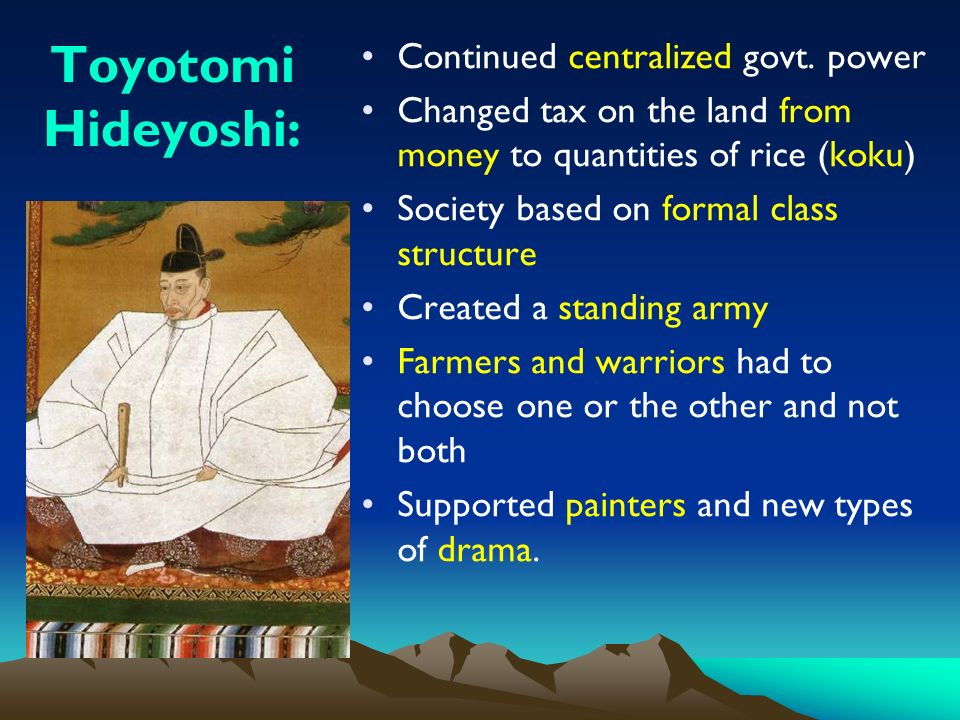 Toyotomi Hideyoshi:

• Continued centralized govt. power
• Changed tax on the land from money to quantities of rice (koku)
• Society based on formal class structure
• Created a standing army
• Farmers and warriors had to choose one or the other and not both
• Supported painters and new types of drama.